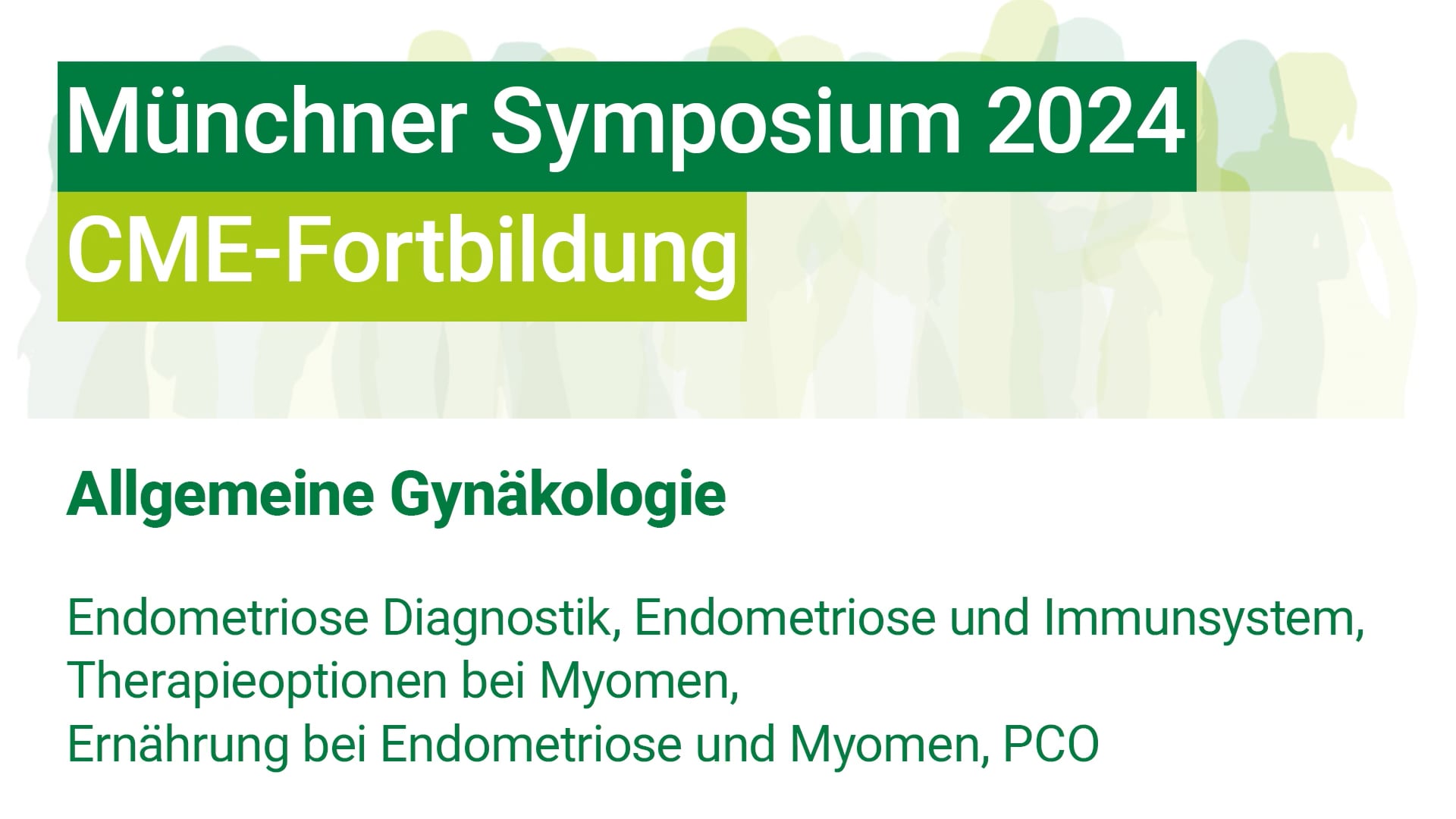 Münchner Symposium 2024

CME-Fortbildung

Allgemeine Gynäkologie

Endometriose Diagnostik, Endometriose und Immunsystem,
Therapieoptionen bei Myomen,
Ernährung bei Endometriose und Myomen, PCO